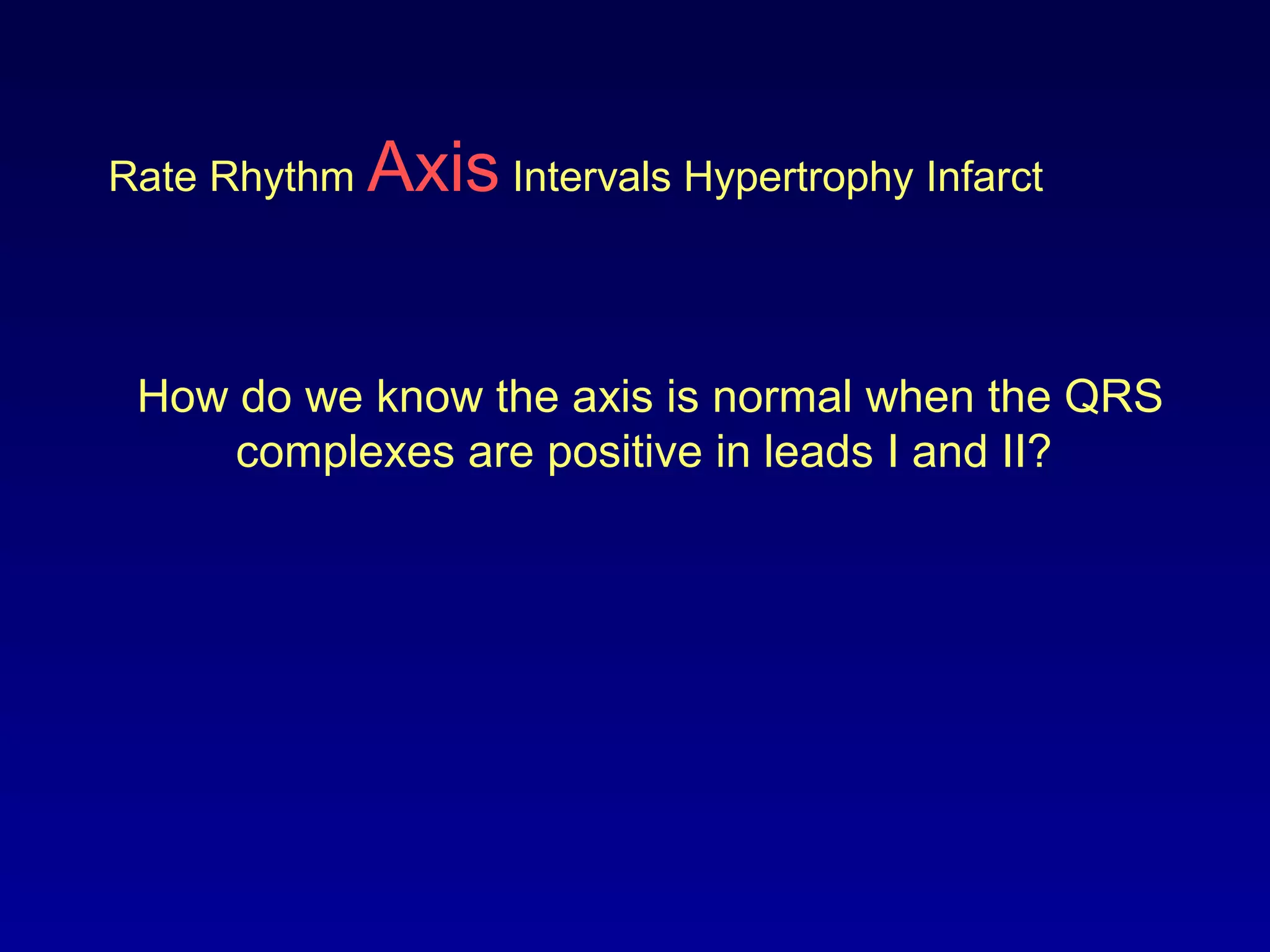 Rate Rhythm Axis Intervals Hypertrophy Infarct

How do we know the axis is normal when the QRS complexes are positive in leads I and II?